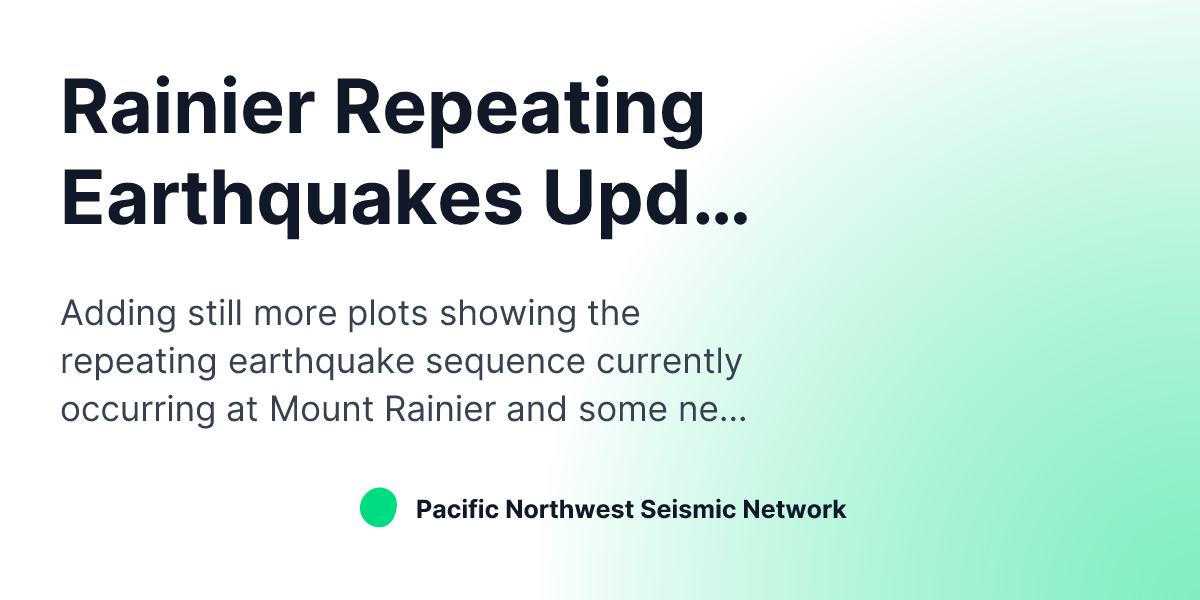 Rainier Repeating Earthquakes Upd...

Adding still more plots showing the repeating earthquake sequence currently occurring at Mount Rainier and some ne...

Pacific Northwest Seismic Network